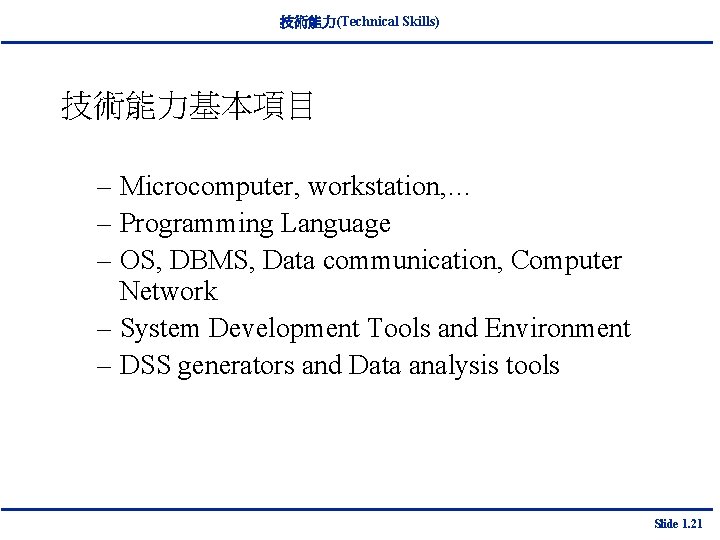 技術能力(Technical Skills)

技術能力基本項目

– Microcomputer, workstation,…
– Programming Language
– OS, DBMS, Data communication, Computer Network
– System Development Tools and Environment
– DSS generators and Data analysis tools

Slide 1.21